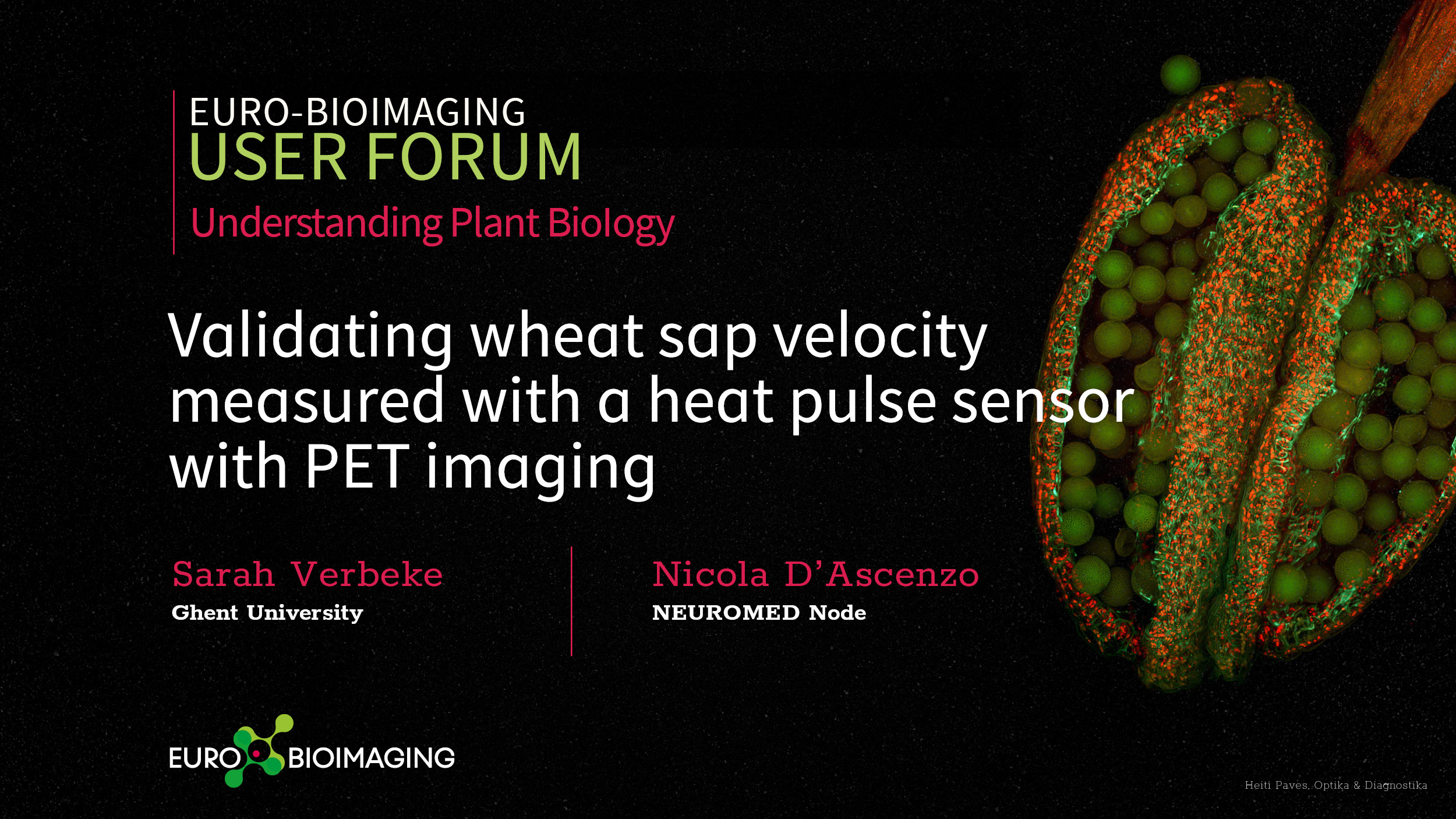 EURO-BIOIMAGING
USER FORUM
Understanding Plant Biology

Validating wheat sap velocity measured with a heat pulse sensor with PET imaging

Sarah Verbeke
Ghent University

Nicola D'Ascenzo
NEUROMED Node

EURO BIOIMAGING

Heiti Paves, Optika & Diagnostika